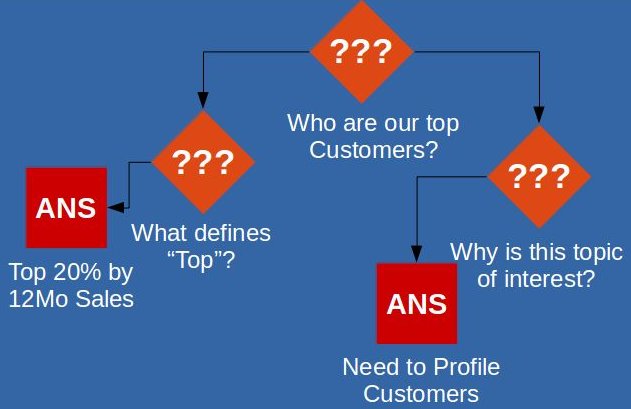 ???

Who are our top Customers?

???

What defines “Top”?

ANS

Top 20% by 12Mo Sales

???

Why is this topic of interest?

ANS

Need to Profile Customers